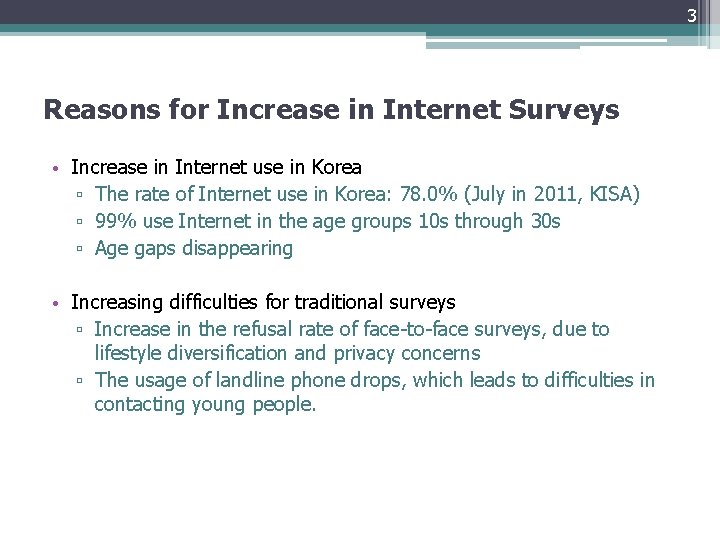 3

Reasons for Increase in Internet Surveys

• Increase in Internet use in Korea
 ▫ The rate of Internet use in Korea: 78.0% (July in 2011, KISA)
 ▫ 99% use Internet in the age groups 10s through 30s
 ▫ Age gaps disappearing

• Increasing difficulties for traditional surveys
 ▫ Increase in the refusal rate of face-to-face surveys, due to lifestyle diversification and privacy concerns
 ▫ The usage of landline phone drops, which leads to difficulties in contacting young people.